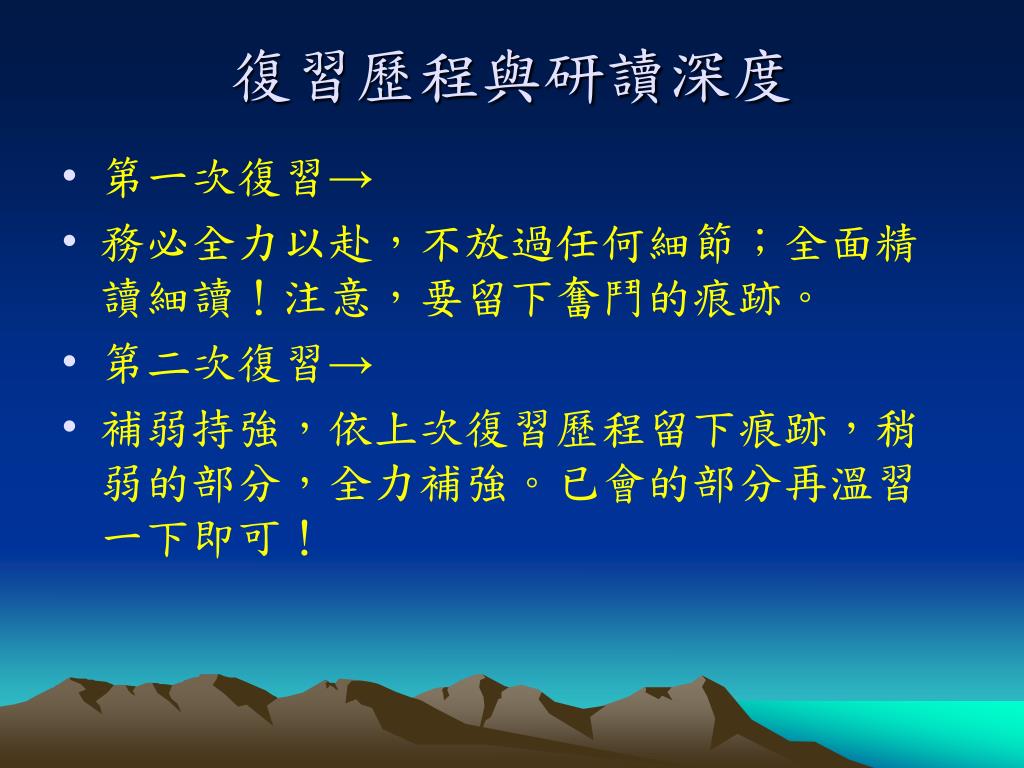 復習歷程與研讀深度

• 第一次復習→
• 務必全力以赴，不放過任何細節；全面精讀細讀！注意，要留下奮鬥的痕跡。
• 第二次復習→
• 補弱持強，依上次復習歷程留下痕跡，稍弱的部分，全力補強。已會的部分再溫習一下即可！